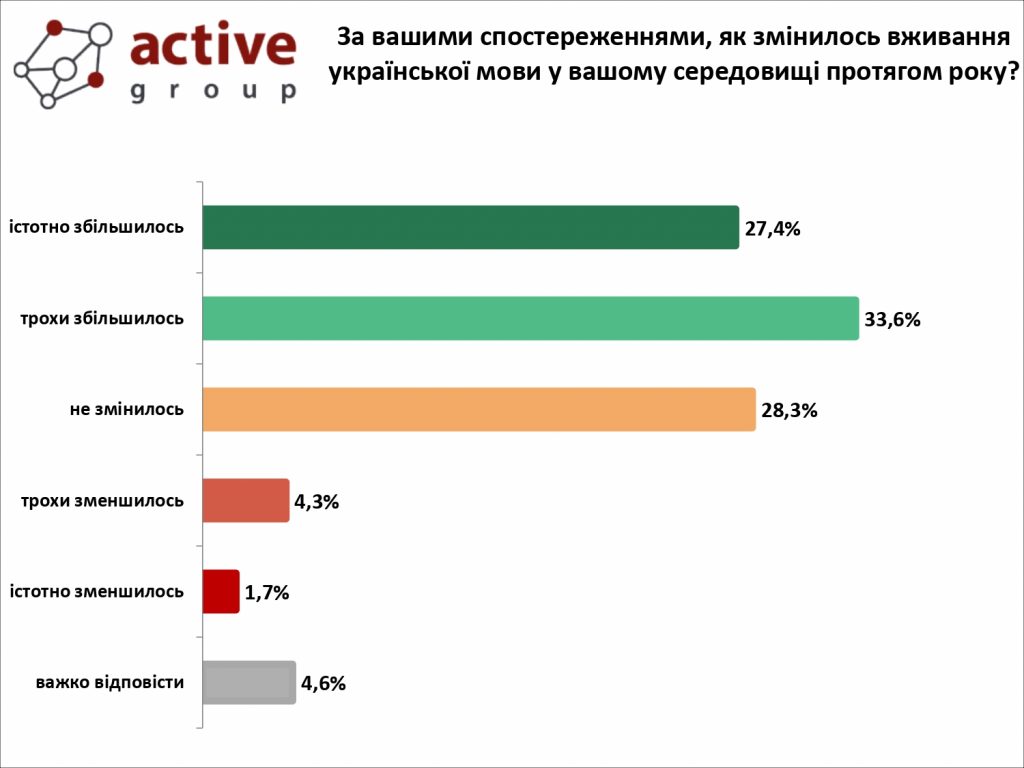 active
group

За вашими спостереженнями, як змінилось вживання української мови у вашому середовищі протягом року?

істотно збільшилось 27,4%
трохи збільшилось 33,6%
не змінилось 28,3%
трохи зменшилось 4,3%
істотно зменшилось 1,7%
важко відповісти 4,6%